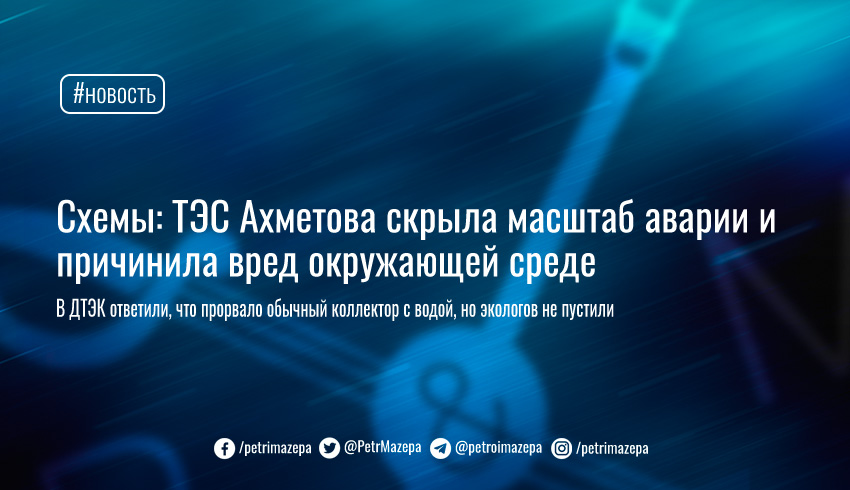 #новость

Схемы: ТЭС Ахметова скрыла масштаб аварии и причинила вред окружающей среде

В ДТЭК ответили, что прорвало обычный коллектор с водой, но экологов не пустили

/petrimazepa @PetrMazepa @petroimazepa /petrimazepa